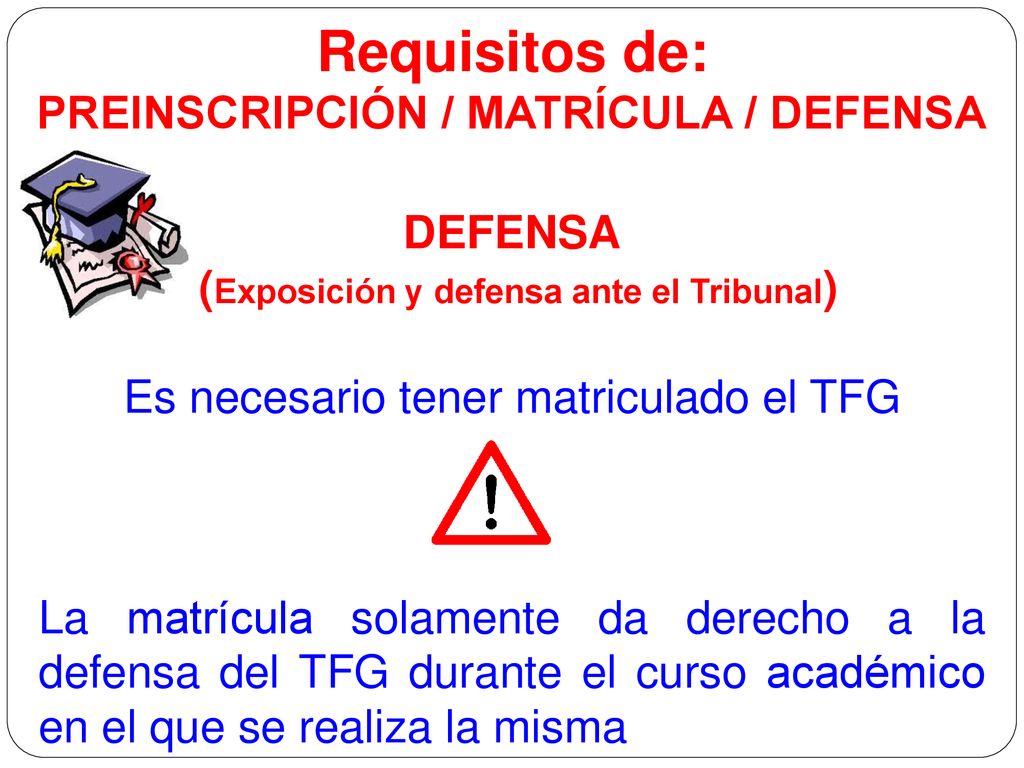 Requisitos de:
PREINSCRIPCIÓN / MATRÍCULA / DEFENSA

DEFENSA
(Exposición y defensa ante el Tribunal)

Es necesario tener matriculado el TFG

!

La matrícula solamente da derecho a la defensa del TFG durante el curso académico en el que se realiza la misma